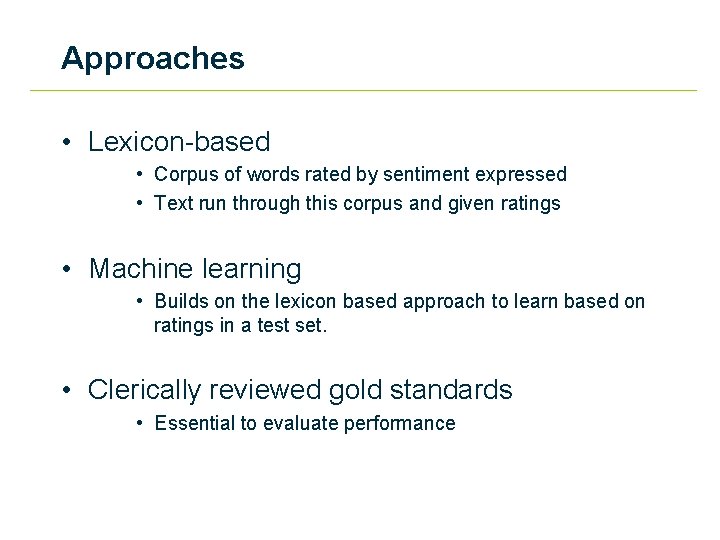 Approaches

• Lexicon-based
  • Corpus of words rated by sentiment expressed
  • Text run through this corpus and given ratings

• Machine learning
  • Builds on the lexicon based approach to learn based on ratings in a test set.

• Clerically reviewed gold standards
  • Essential to evaluate performance